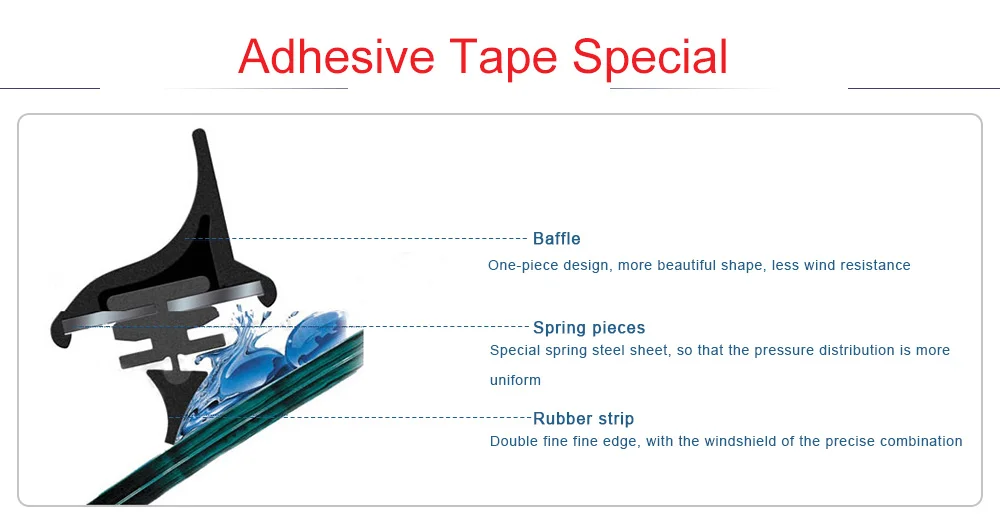 Adhesive Tape Special

Baffle
One-piece design, more beautiful shape, less wind resistance

Spring pieces
Special spring steel sheet, so that the pressure distribution is more uniform

Rubber strip
Double fine fine edge, with the windshield of the precise combination